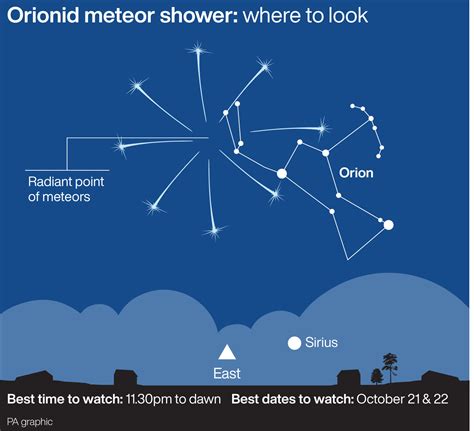 Orionid meteor shower: where to look

Radiant point of meteors

Orion

Sirius

East

Best time to watch: 11.30pm to dawn Best dates to watch: October 21 & 22

PA graphic